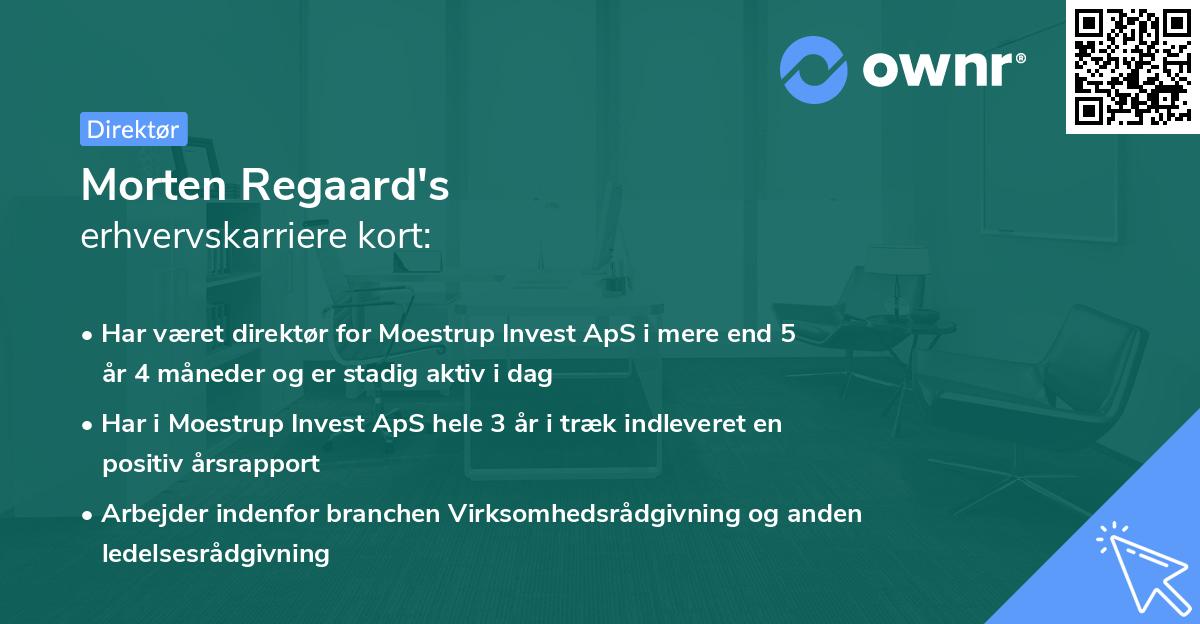 ownr®

Direktør

Morten Regaard's
erhvervskarriere kort:

• Har været direktør for Moestrup Invest ApS i mere end 5 år 4 måneder og er stadig aktiv i dag

• Har i Moestrup Invest ApS hele 3 år i træk indleveret en positiv årsrapport

• Arbejder indenfor branchen Virksomhedsrådgivning og anden ledelsesrådgivning